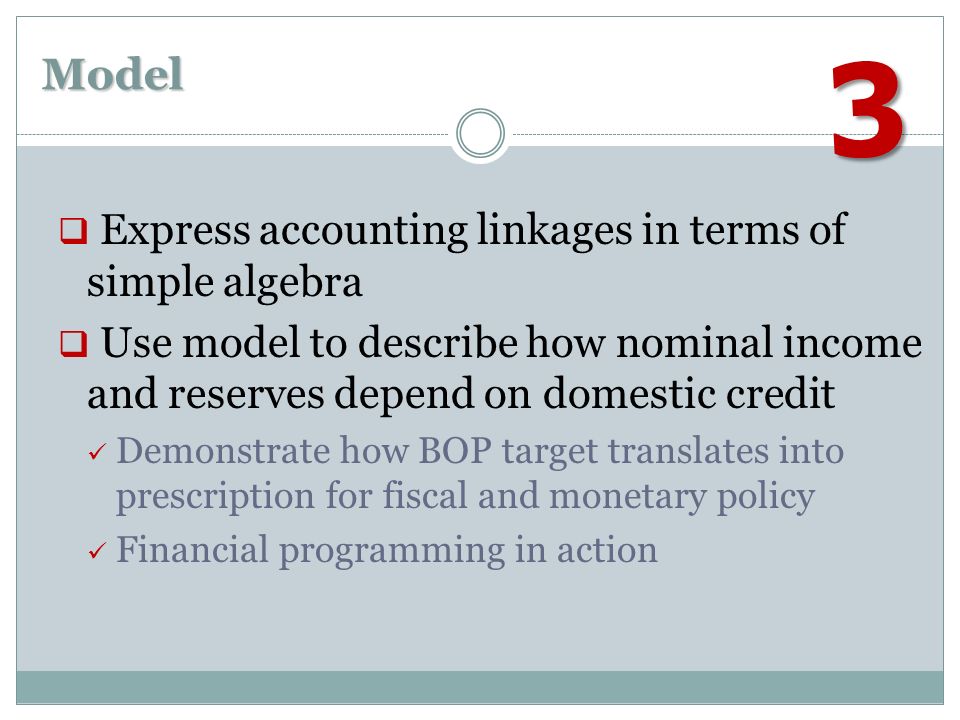 Model

3

❑ Express accounting linkages in terms of simple algebra

❑ Use model to describe how nominal income and reserves depend on domestic credit

✓ Demonstrate how BOP target translates into prescription for fiscal and monetary policy

✓ Financial programming in action